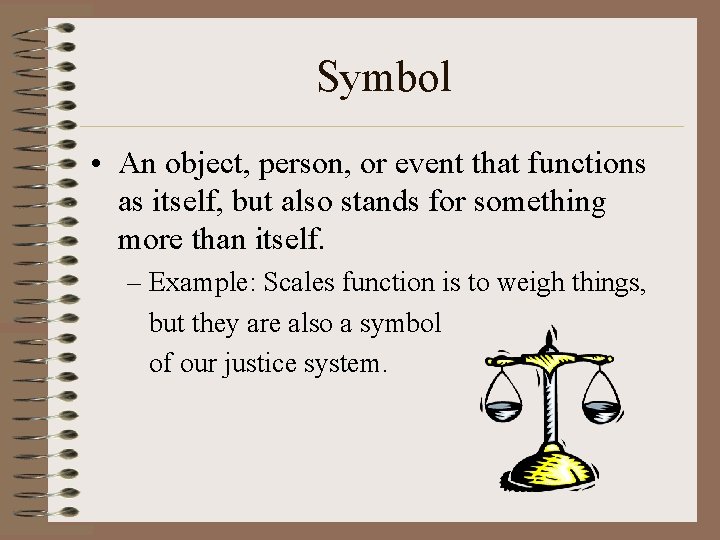 Symbol

• An object, person, or event that functions as itself, but also stands for something more than itself.

– Example: Scales function is to weigh things, but they are also a symbol of our justice system.